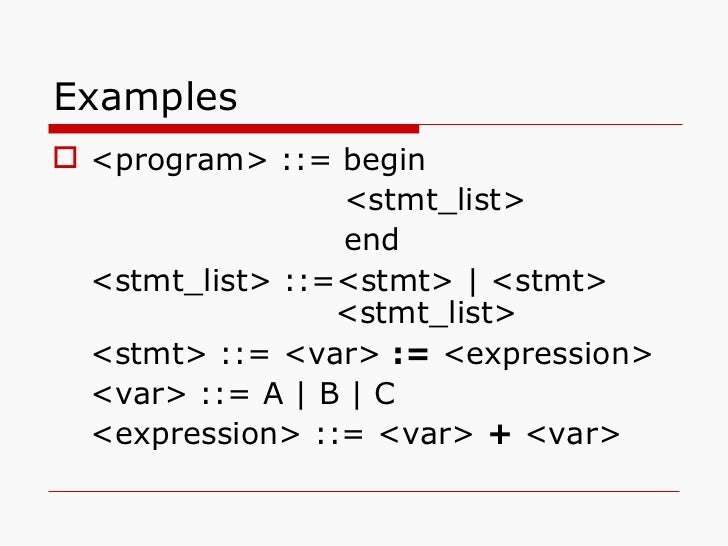 Examples

<program> ::= begin
<stmt_list>
end
<stmt_list> ::=<stmt> | <stmt>
<stmt_list>
<stmt> ::= <var> := <expression>
<var> ::= A | B | C
<expression> ::= <var> + <var>